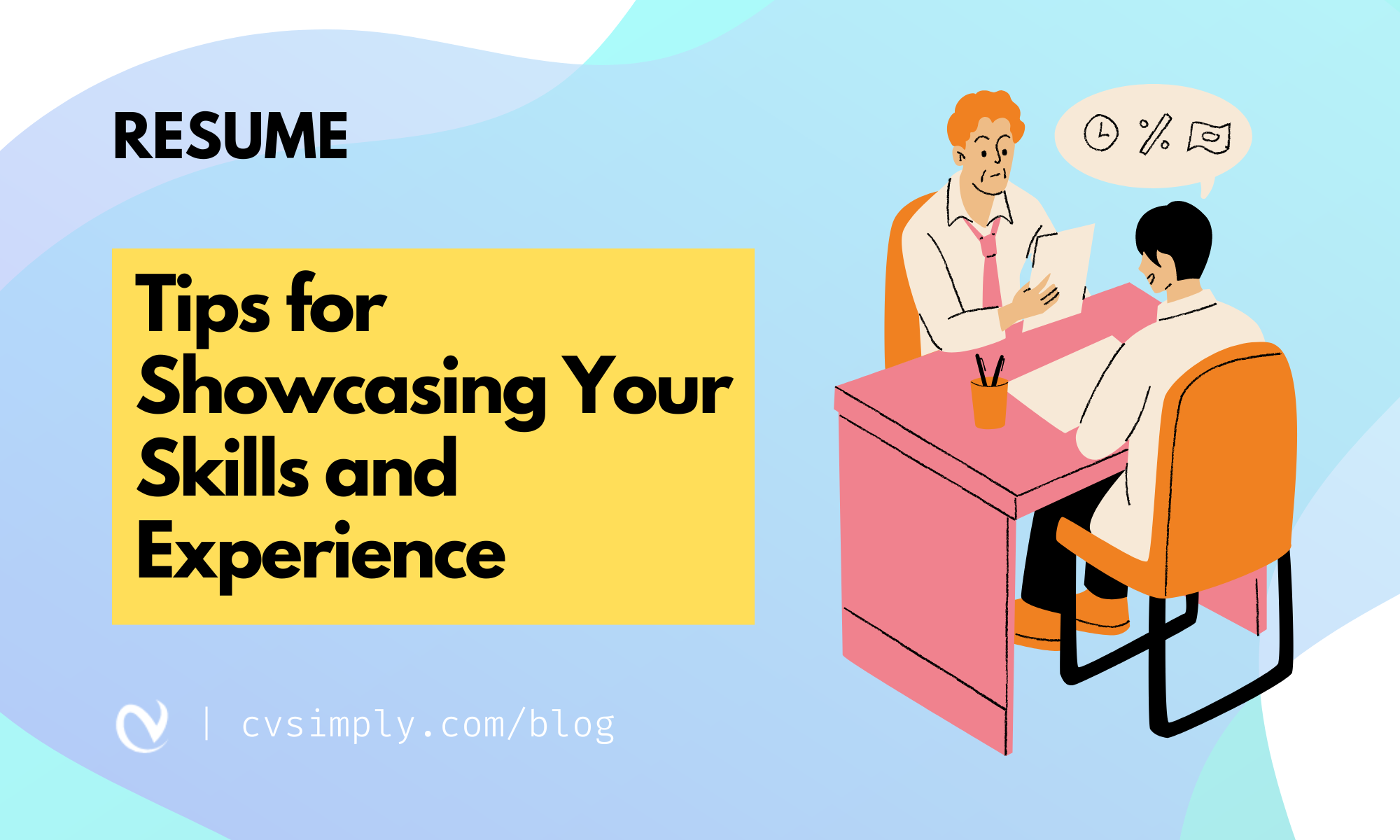 RESUME

Tips for Showcasing Your Skills and Experience

| cvsimply.com/blog

%